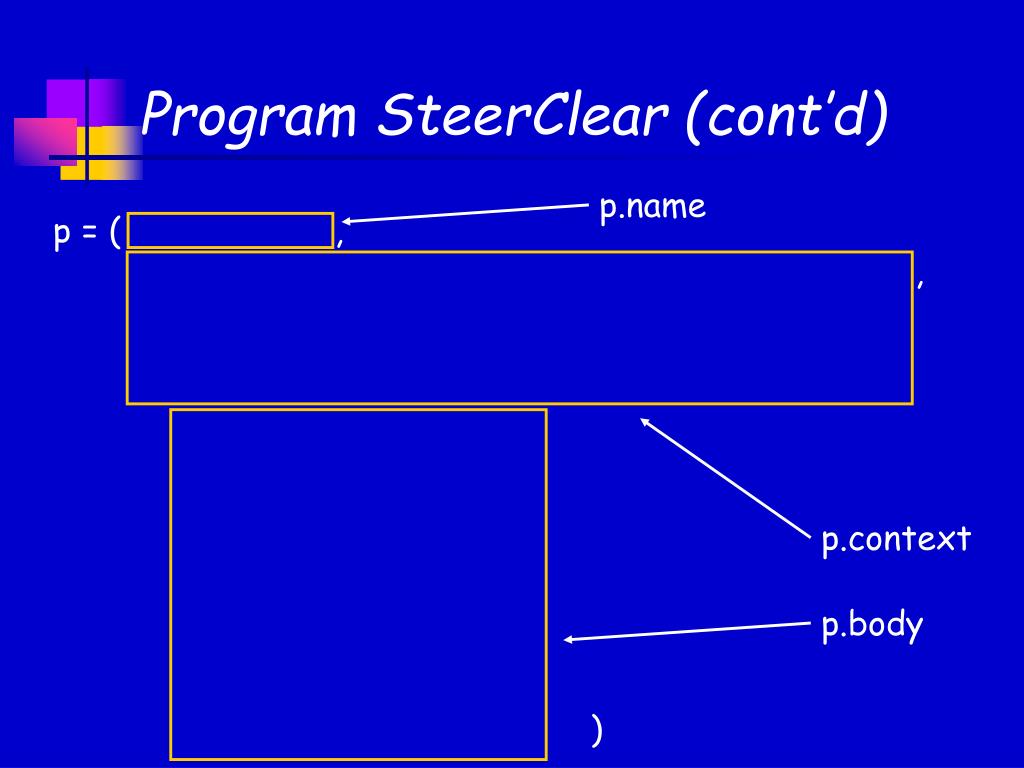 Program SteerClear (cont'd)

p = ( ,

p.name

,

p.context

p.body

)